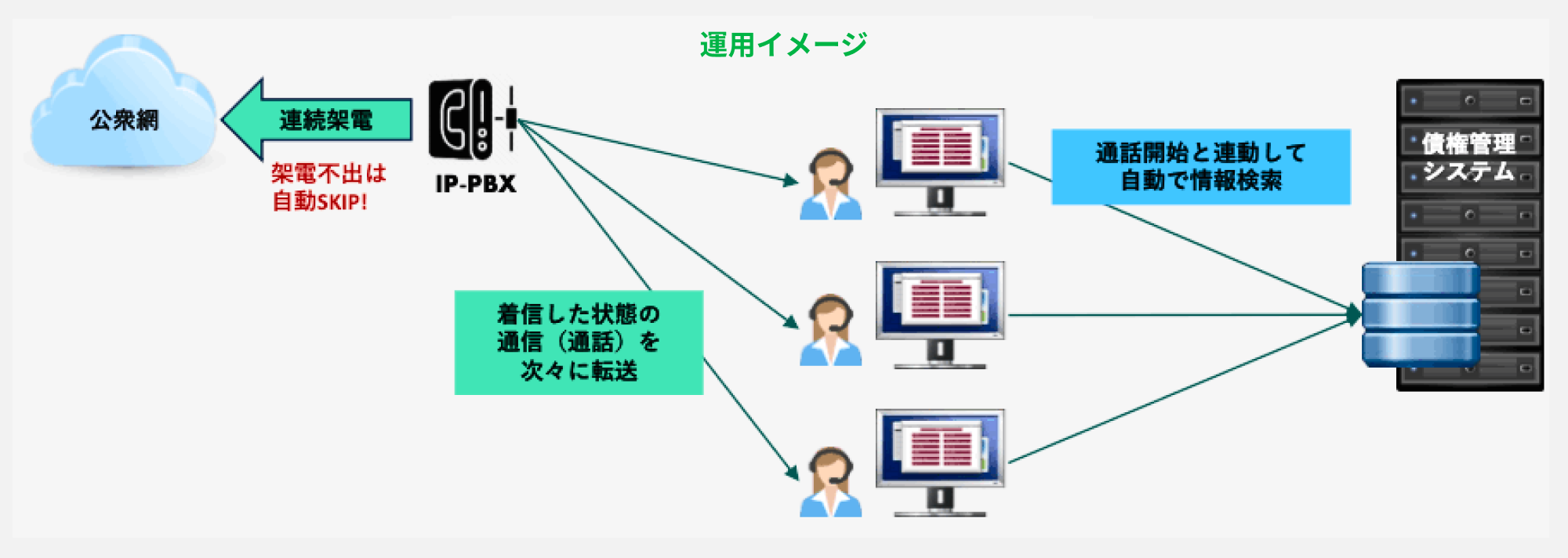 運用イメージ

公衆網

連続架電

架電不出は
自動SKIP!

IP-PBX

着信した状態の
通信（通話）を
次々に転送

通話開始と連動して
自動で情報検索

債権管理
システム